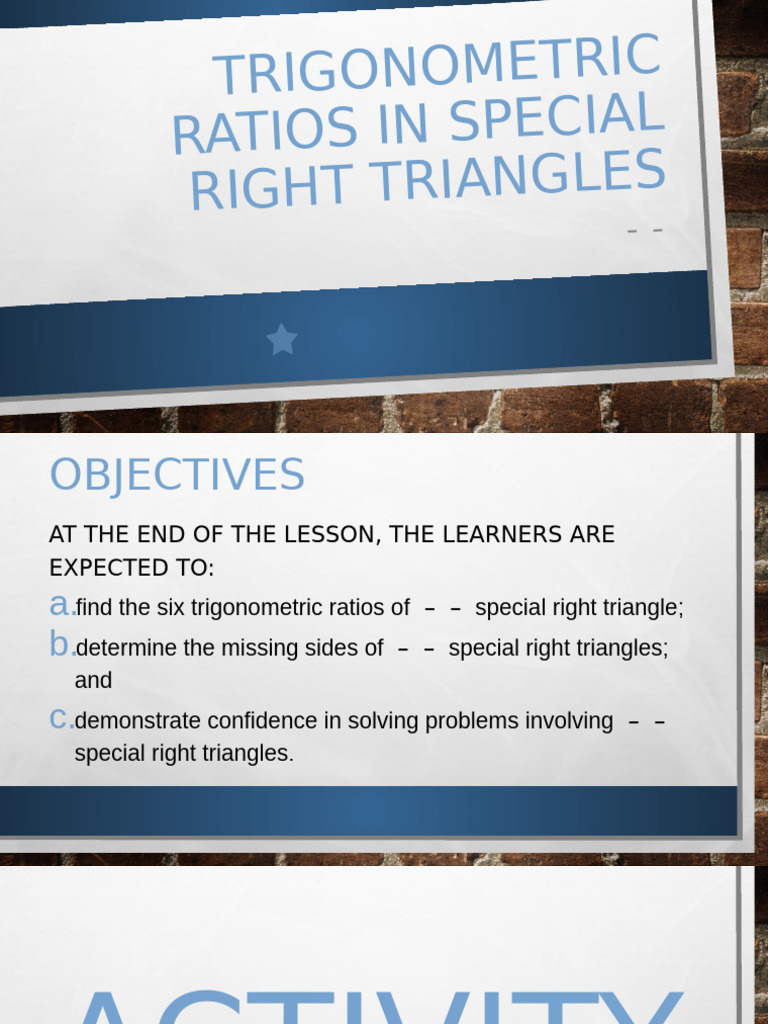 TRIGONOMETRIC RATIOS IN SPECIAL RIGHT TRIANGLES

– –

OBJECTIVES

AT THE END OF THE LESSON, THE LEARNERS ARE EXPECTED TO:

a. find the six trigonometric ratios of – – special right triangle;

b. determine the missing sides of – – special right triangles; and

c. demonstrate confidence in solving problems involving – – special right triangles.

ACTIVITY